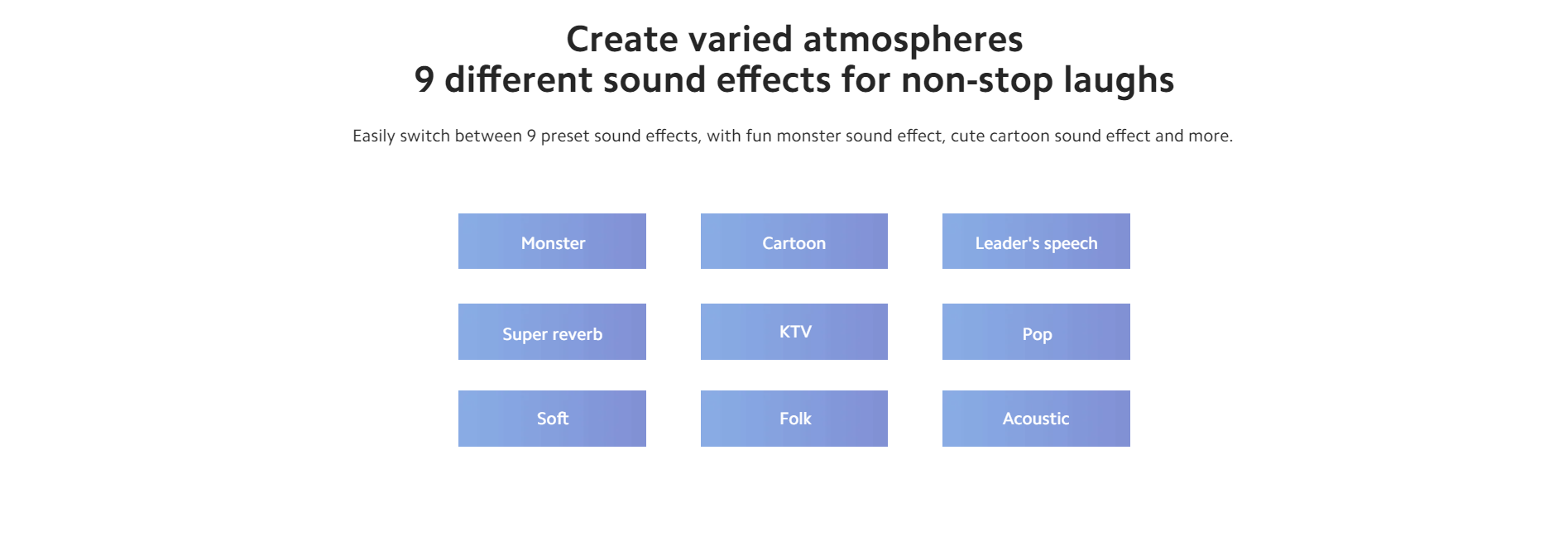 Create varied atmospheres
9 different sound effects for non-stop laughs

Easily switch between 9 preset sound effects, with fun monster sound effect, cute cartoon sound effect and more.

Monster

Cartoon

Leader's speech

Super reverb

KTV

Pop

Soft

Folk

Acoustic